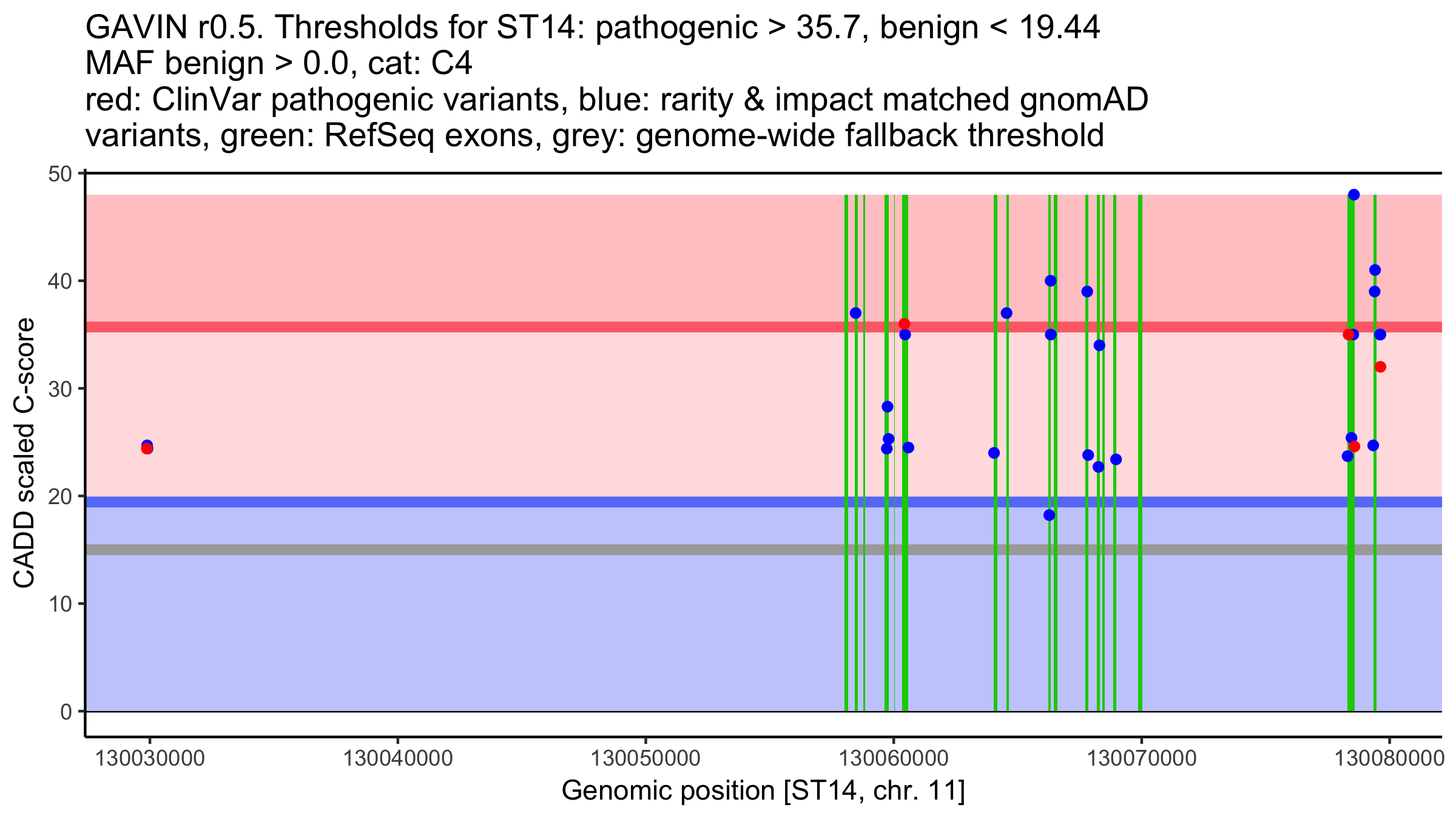 GAVIN r0.5. Thresholds for ST14: pathogenic > 35.7, benign < 19.44
MAF benign > 0.0, cat: C4
red: ClinVar pathogenic variants, blue: rarity & impact matched gnomAD variants, green: RefSeq exons, grey: genome-wide fallback threshold

CADD scaled C-score

50
40
30
20
10
0

130030000
130040000
130050000
130060000
130070000
130080000

Genomic position [ST14, chr. 11]